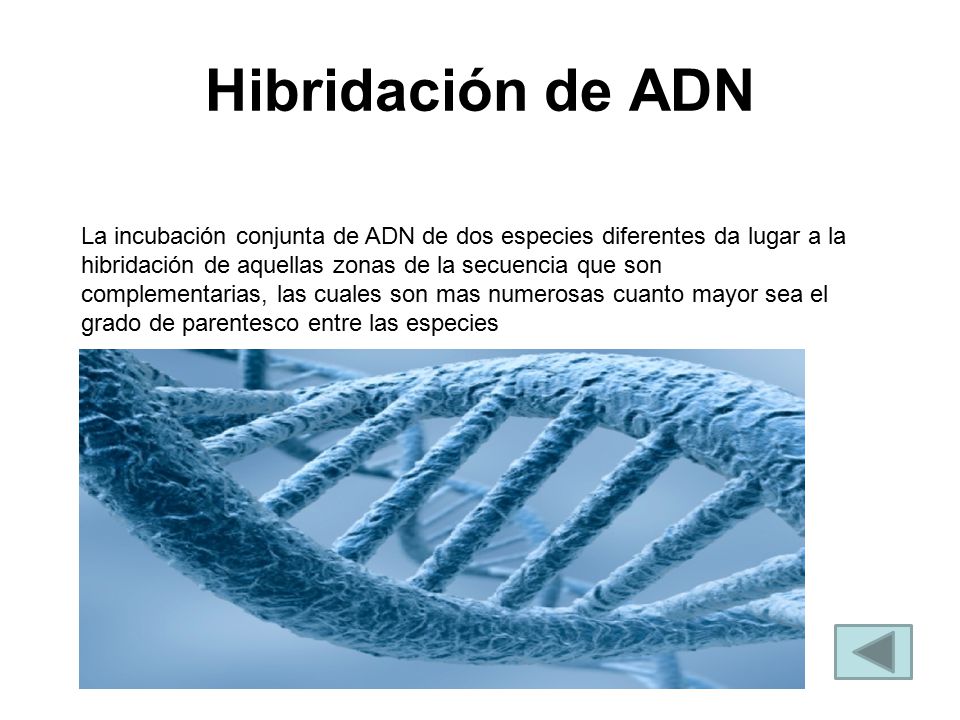 Hibridación de ADN

La incubación conjunta de ADN de dos especies diferentes da lugar a la hibridación de aquellas zonas de la secuencia que son complementarias, las cuales son mas numerosas cuanto mayor sea el grado de parentesco entre las especies